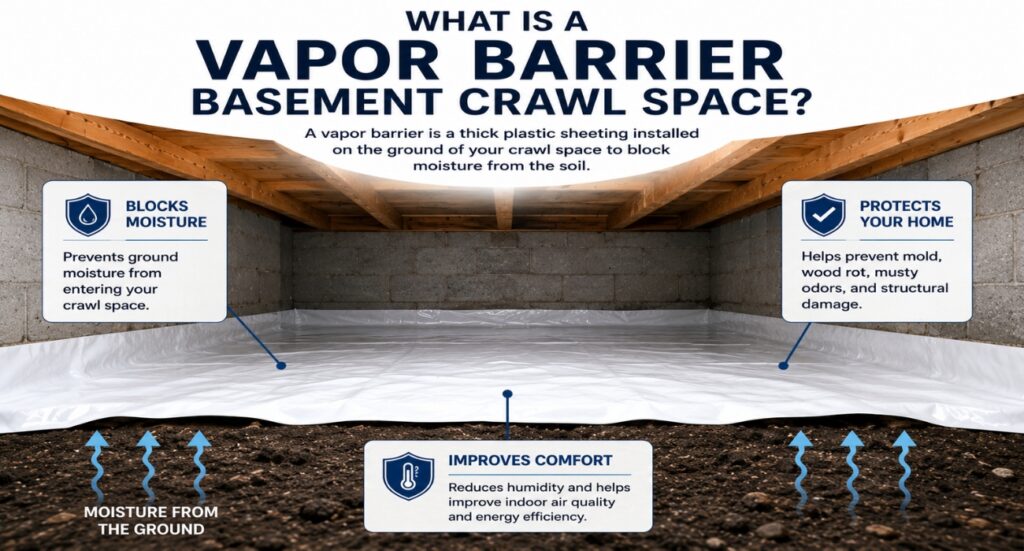 WHAT IS A
VAPOR BARRIER
BASEMENT CRAWL SPACE?

A vapor barrier is a thick plastic sheeting installed on the ground of your crawl space to block moisture from the soil.

BLOCKS MOISTURE

Prevents ground moisture from entering your crawl space.

PROTECTS YOUR HOME

Helps prevent mold, wood rot, musty odors, and structural damage.

IMPROVES COMFORT

Reduces humidity and helps improve indoor air quality and energy efficiency.

MOISTURE FROM THE GROUND